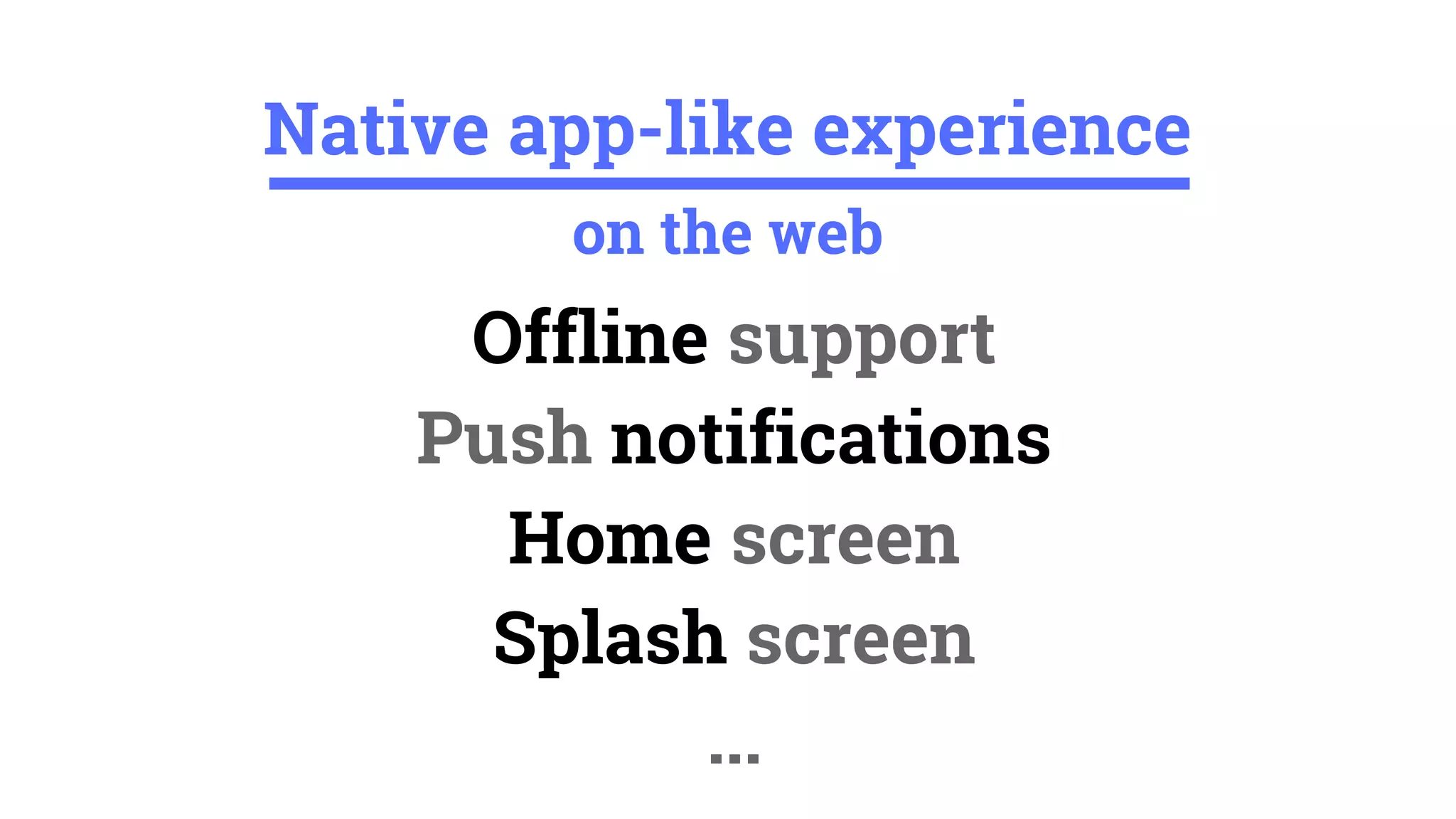 Native app-like experience

on the web

Offline support

Push notifications

Home screen

Splash screen

...